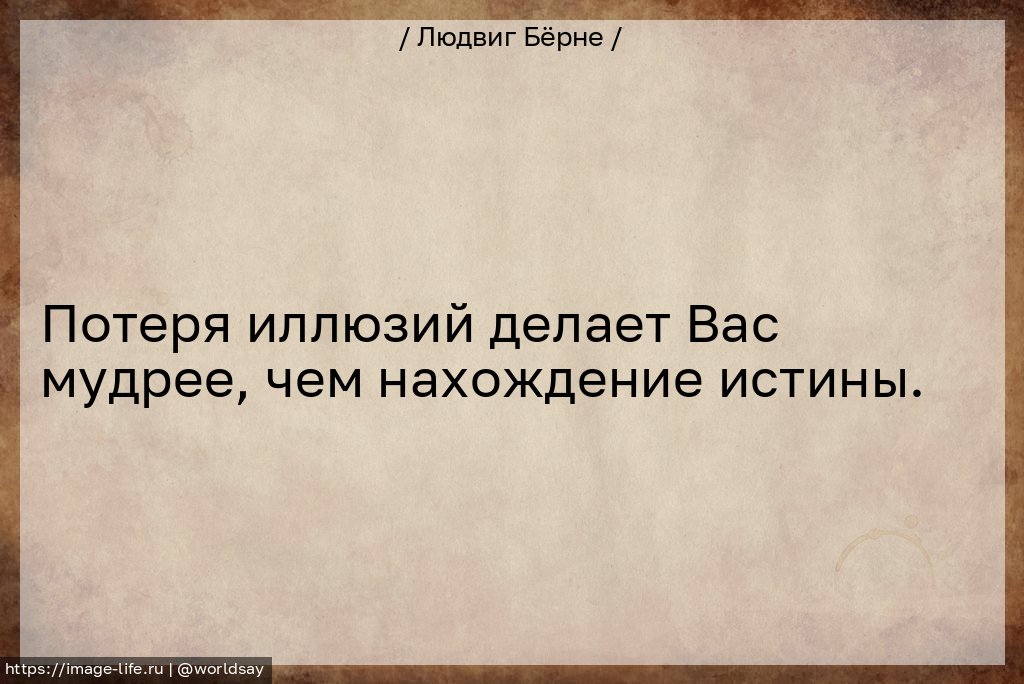 / Людвиг Бёрне /

Потеря иллюзий делает Вас мудрее, чем нахождение истины.

https://image-life.ru | @worldsay